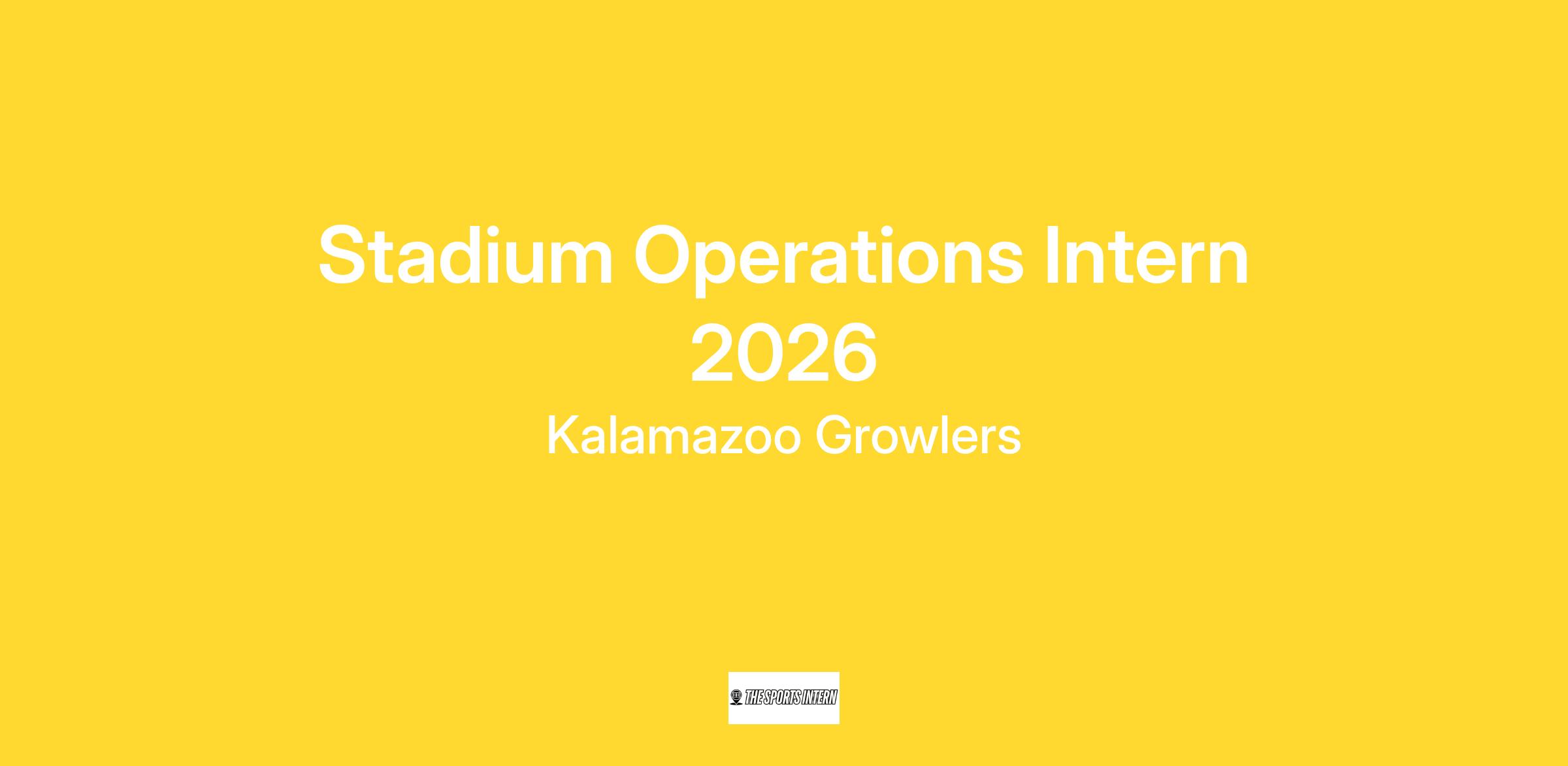 Stadium Operations Intern 2026

Kalamazoo Growlers

THE SPORTS INTERN